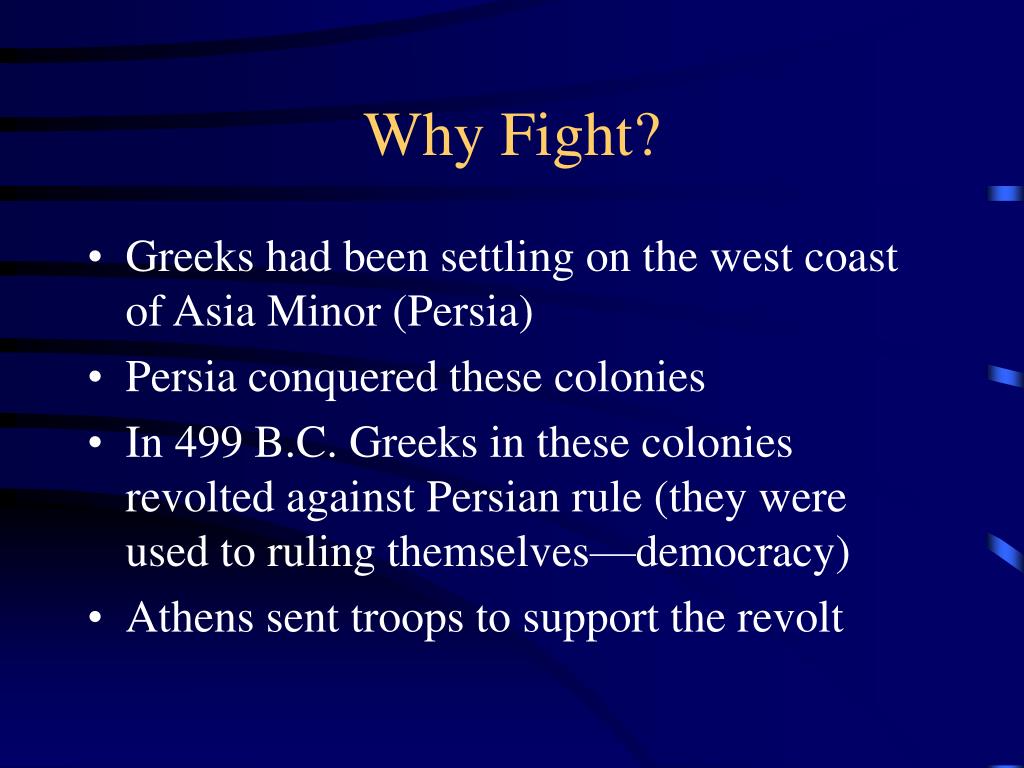 Why Fight?

• Greeks had been settling on the west coast of Asia Minor (Persia)
• Persia conquered these colonies
• In 499 B.C. Greeks in these colonies revolted against Persian rule (they were used to ruling themselves—democracy)
• Athens sent troops to support the revolt